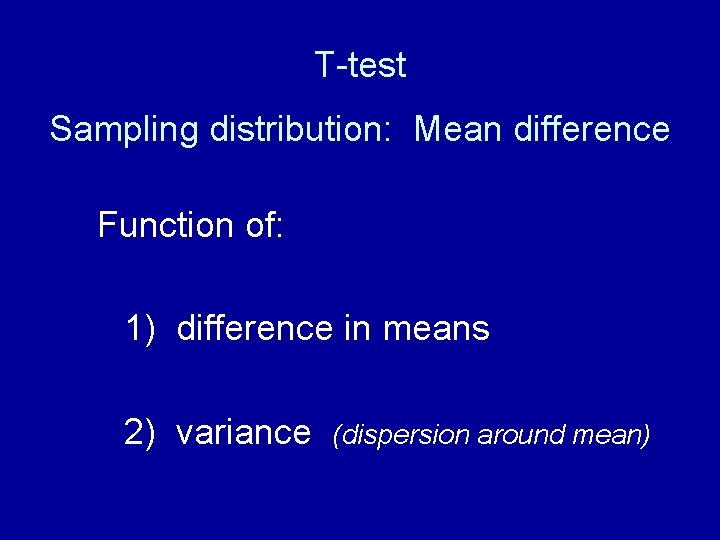 T-test

Sampling distribution:  Mean difference

Function of:

1)  difference in means

2)  variance  (dispersion around mean)